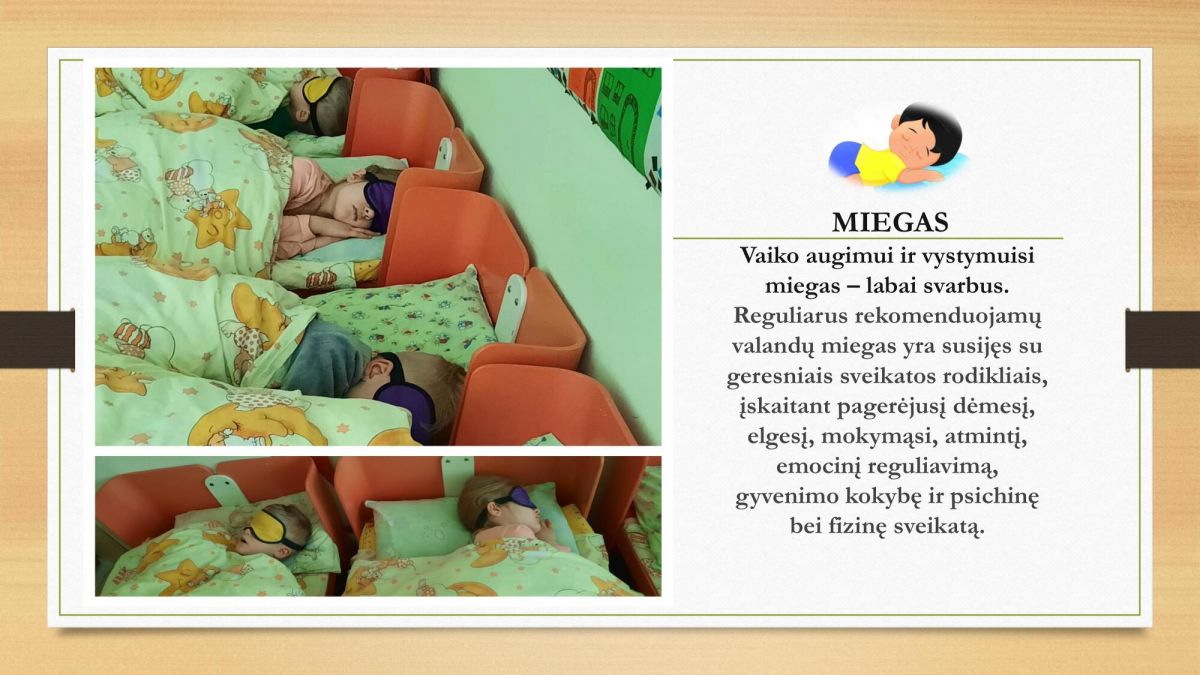 MIEGAS

Vaiko augimui ir vystymuisi miegas – labai svarbus. Reguliarus rekomenduojamų valandų miegas yra susijęs su geresniais sveikatos rodikliais, įskaitant pagerėjusį dėmesį, elgesį, mokymąsi, atmintį, emocinį reguliavimą, gyvenimo kokybę ir psichinę bei fizinę sveikatą.